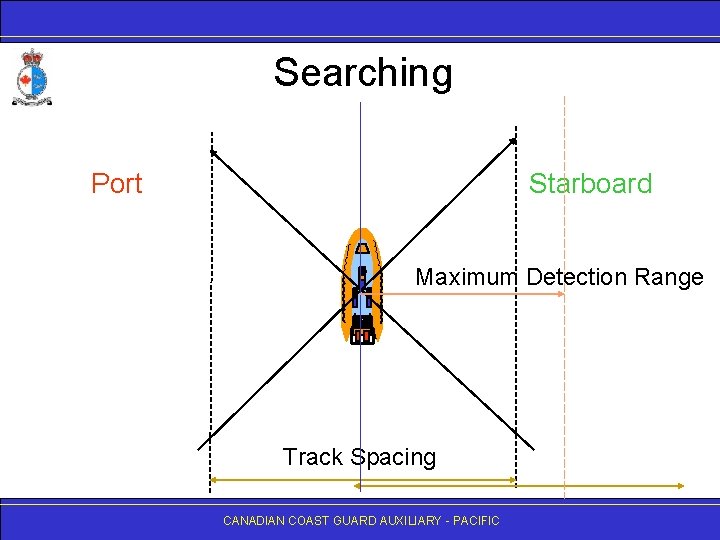 Searching

Port

Starboard

Maximum Detection Range

Track Spacing

CANADIAN COAST GUARD AUXILIARY - PACIFIC